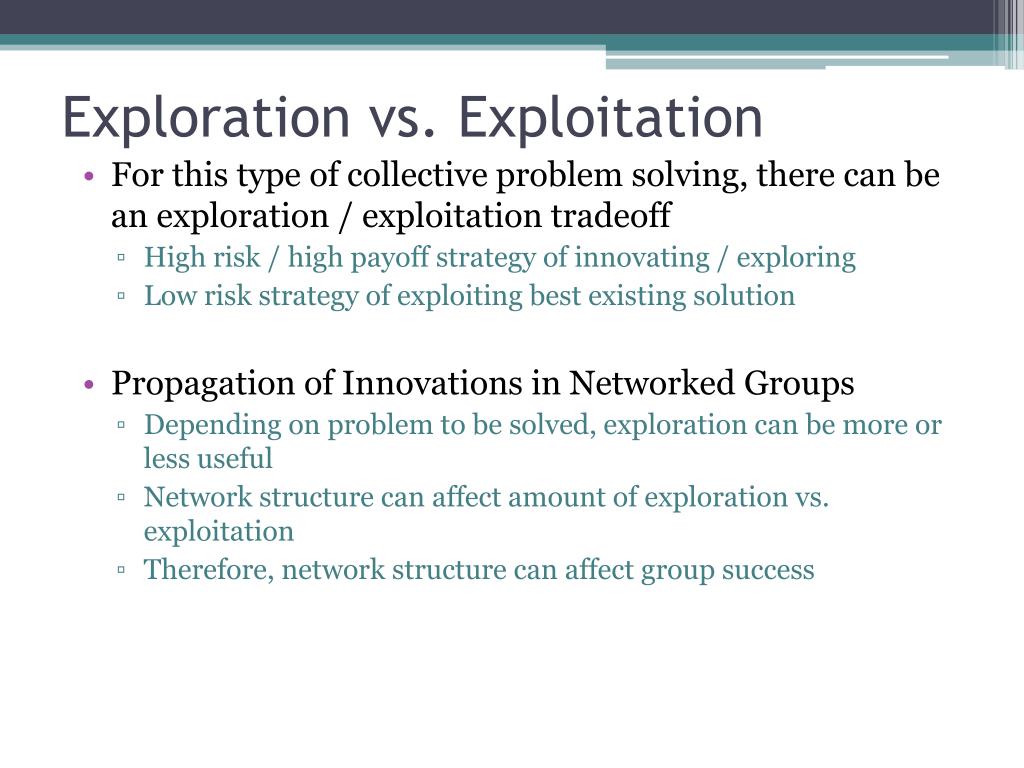 Exploration vs. Exploitation

• For this type of collective problem solving, there can be an exploration / exploitation tradeoff
▫ High risk / high payoff strategy of innovating / exploring
▫ Low risk strategy of exploiting best existing solution

• Propagation of Innovations in Networked Groups
▫ Depending on problem to be solved, exploration can be more or less useful
▫ Network structure can affect amount of exploration vs. exploitation
▫ Therefore, network structure can affect group success